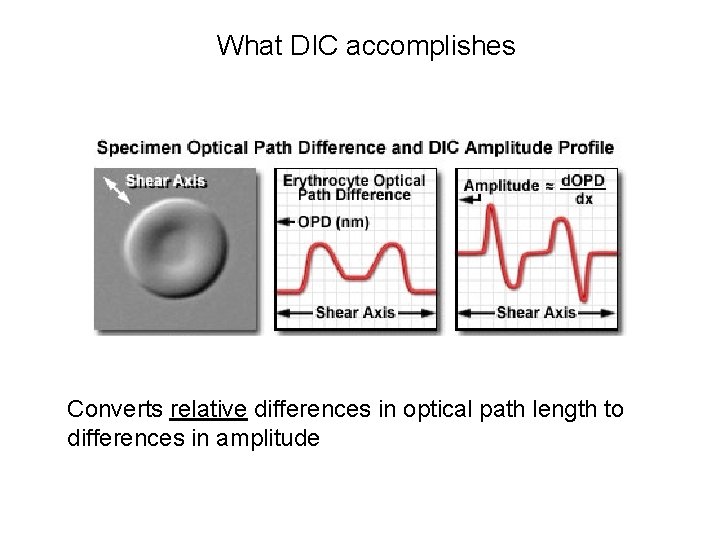 What DIC accomplishes

Specimen Optical Path Difference and DIC Amplitude Profile

Shear Axis

Erythrocyte Optical Path Difference

OPD (nm)

Shear Axis

Amplitude $\approx \frac{dOPD}{dx}$

Shear Axis

Converts relative differences in optical path length to differences in amplitude